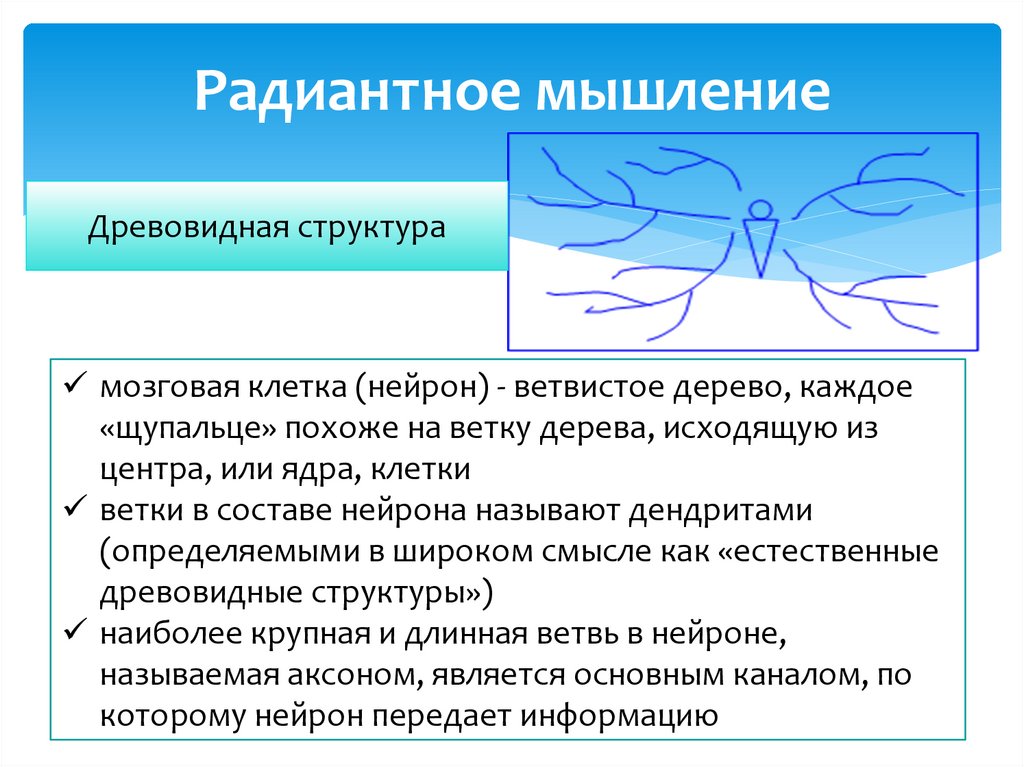 Радиантное мышление

Древовидная структура

✓ мозговая клетка (нейрон) - ветвистое дерево, каждое «щупальце» похоже на ветку дерева, исходящую из центра, или ядра, клетки
✓ ветки в составе нейрона называют дендритами (определяемыми в широком смысле как «естественные древовидные структуры»)
✓ наиболее крупная и длинная ветвь в нейроне, называемая аксоном, является основным каналом, по которому нейрон передает информацию